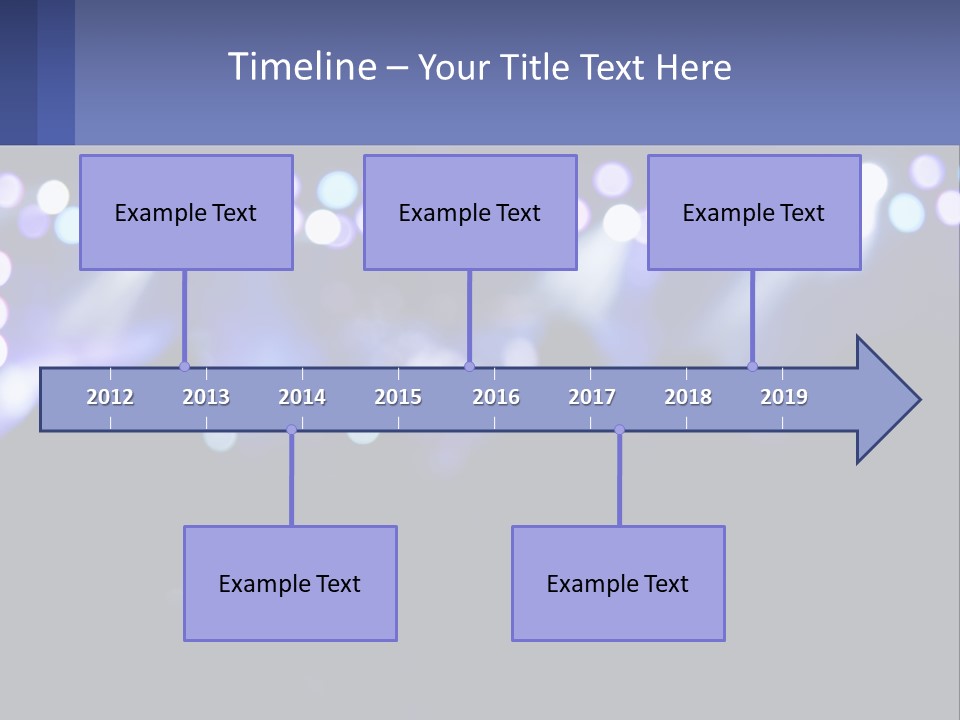 Timeline – Your Title Text Here

Example Text

Example Text

Example Text

2012 2013 2014 2015 2016 2017 2018 2019

Example Text

Example Text